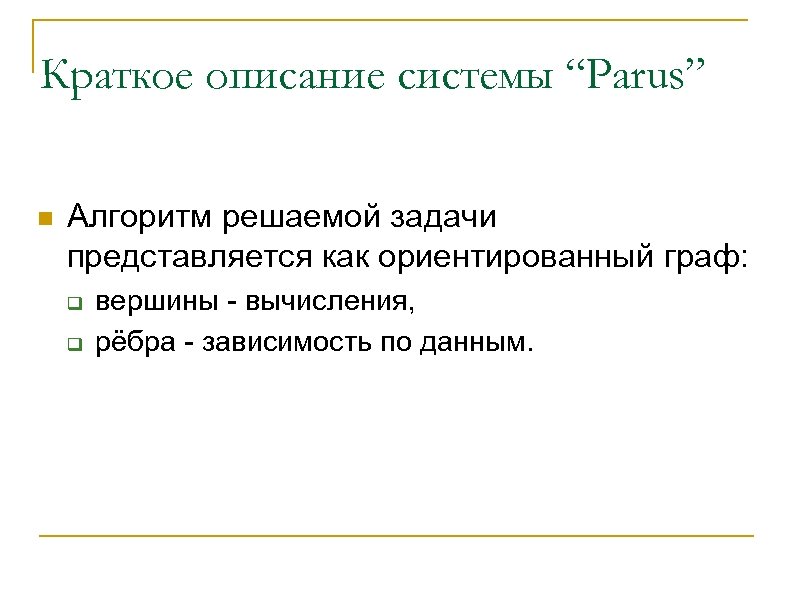 Краткое описание системы “Parus”

Алгоритм решаемой задачи представляется как ориентированный граф:

вершины - вычисления,

рёбра - зависимость по данным.